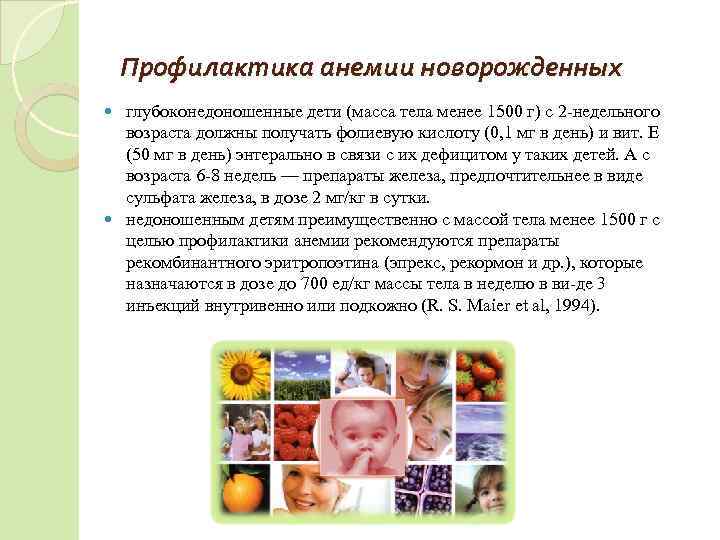 Профилактика анемии новорожденных

- глубоконедоношенные дети (масса тела менее 1500 г) с 2-недельного возраста должны получать фолиевую кислоту (0,1 мг в день) и вит. Е (50 мг в день) энтерально в связи с их дефицитом у таких детей. А с возраста 6-8 недель — препараты железа, предпочтительнее в виде сульфата железа, в дозе 2 мг/кг в сутки.
- недоношенным детям преимущественно с массой тела менее 1500 г с целью профилактики анемии рекомендуются препараты рекомбинантного эритропоэтина (эпрекс, рекормон и др.), которые назначаются в дозе до 700 ед/кг массы тела в неделю в ви-де 3 инъекций внутривенно или подкожно (R. S. Maier et al, 1994).